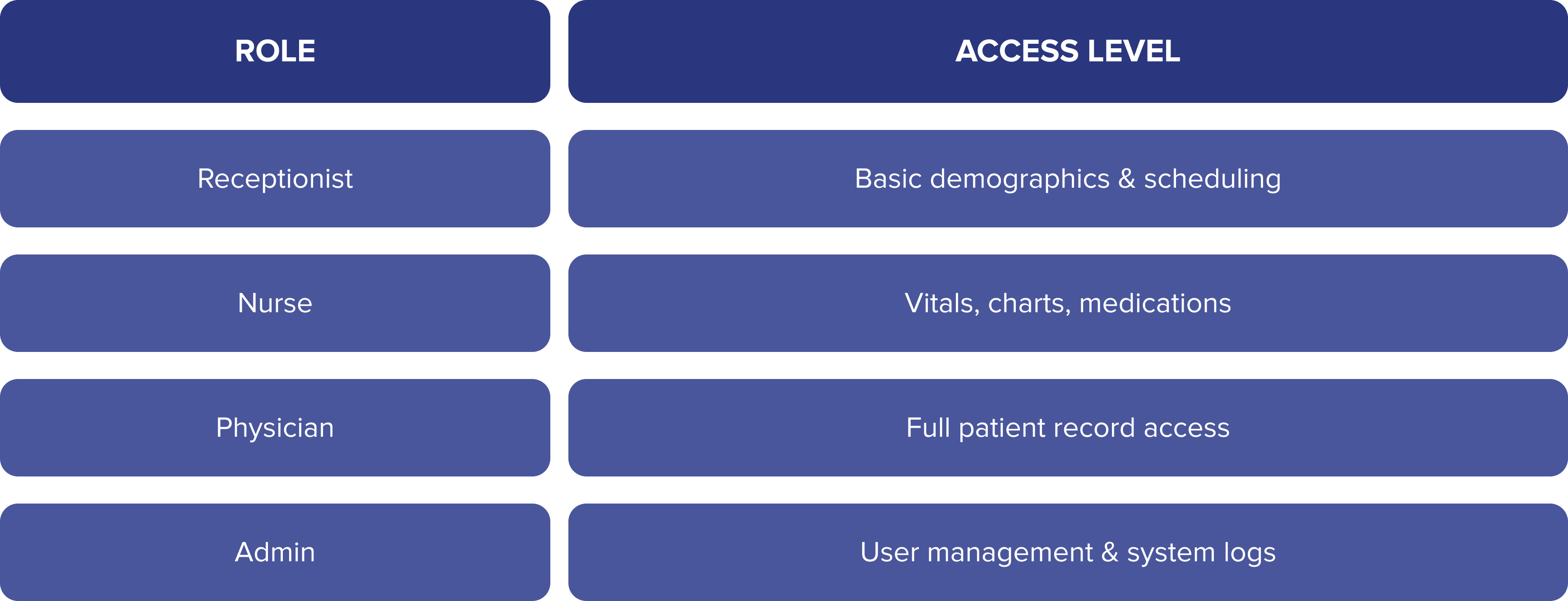 | ROLE | ACCESS LEVEL |
|---|---|
| Receptionist | Basic demographics & scheduling |
| Nurse | Vitals, charts, medications |
| Physician | Full patient record access |
| Admin | User management & system logs |